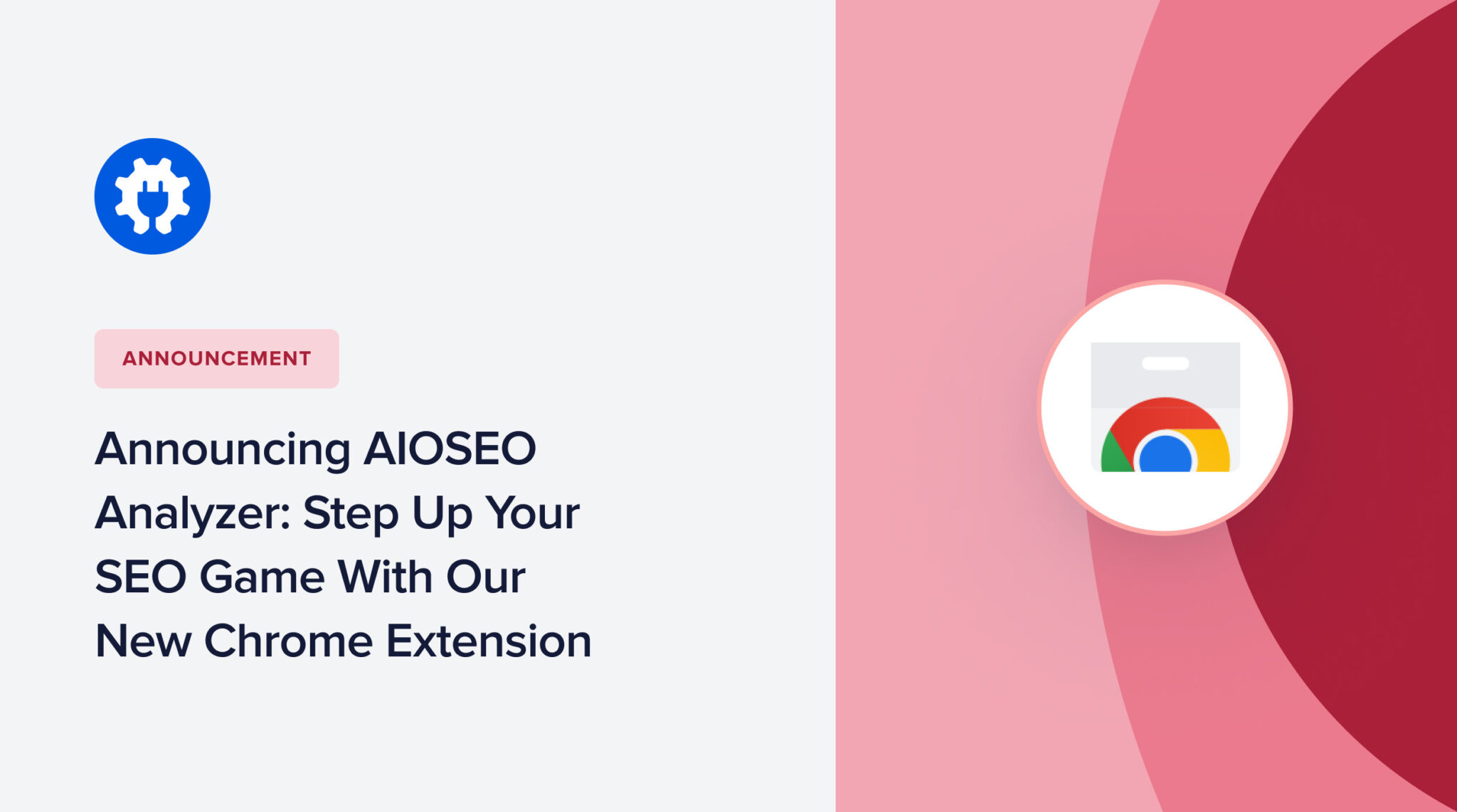 ANNOUNCEMENT

Announcing AIOSEO Analyzer: Step Up Your SEO Game With Our New Chrome Extension